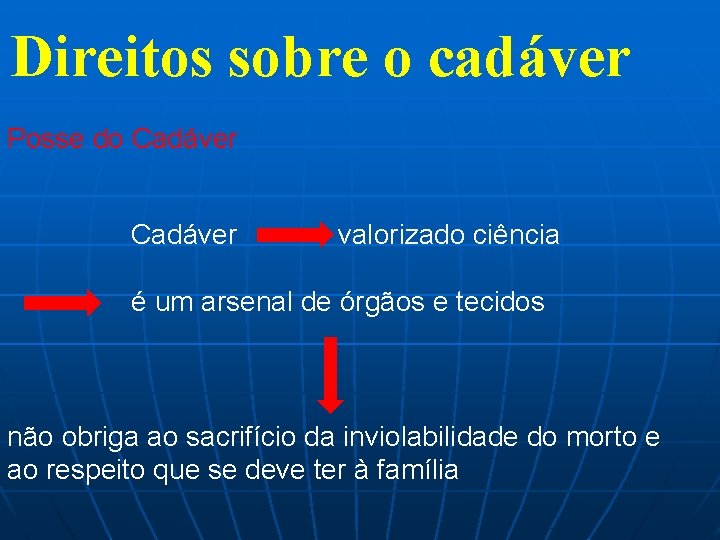 Direitos sobre o cadáver

Posse do Cadáver

Cadáver valorizado ciência

é um arsenal de órgãos e tecidos

não obriga ao sacrifício da inviolabilidade do morto e ao respeito que se deve ter à família